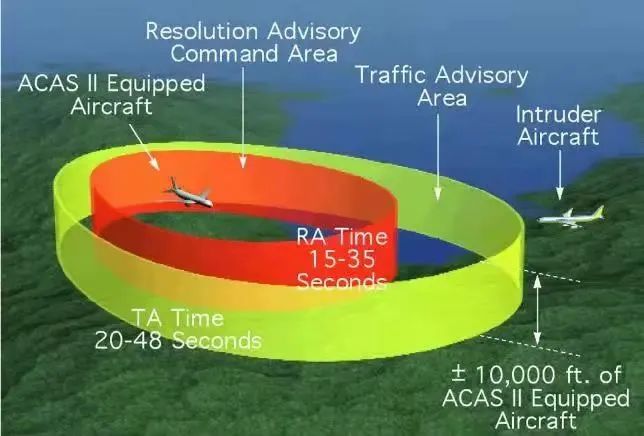 Resolution Advisory Command Area

ACAS II Equipped Aircraft

Traffic Advisory Area

Intruder Aircraft

RA Time 15-35 Seconds

TA Time 20-48 Seconds

± 10,000 ft. of ACAS II Equipped Aircraft